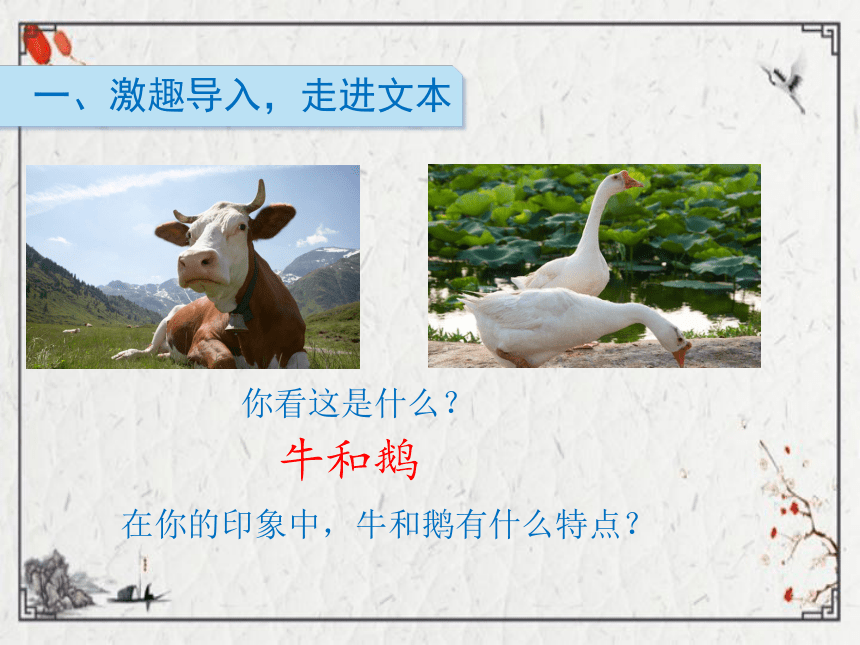 一、激趣导入，走进文本

你看这是什么？

牛和鹅

在你的印象中，牛和鹅有什么特点？